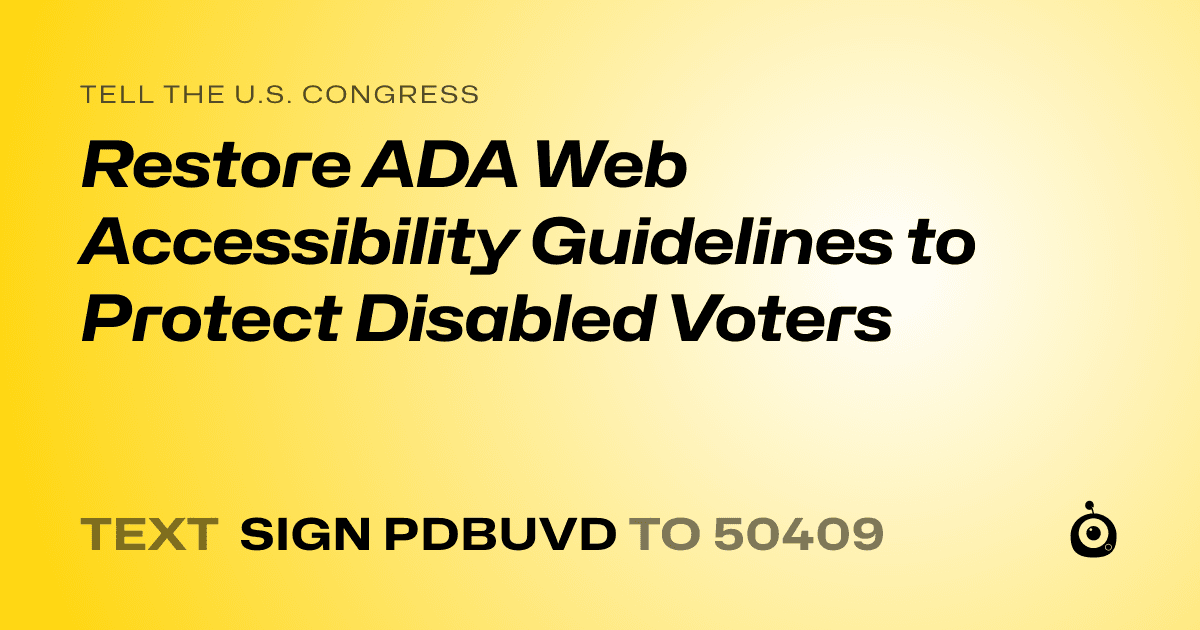 TELL THE U.S. CONGRESS

Restore ADA Web Accessibility Guidelines to Protect Disabled Voters

TEXT SIGN PDBUVD TO 50409